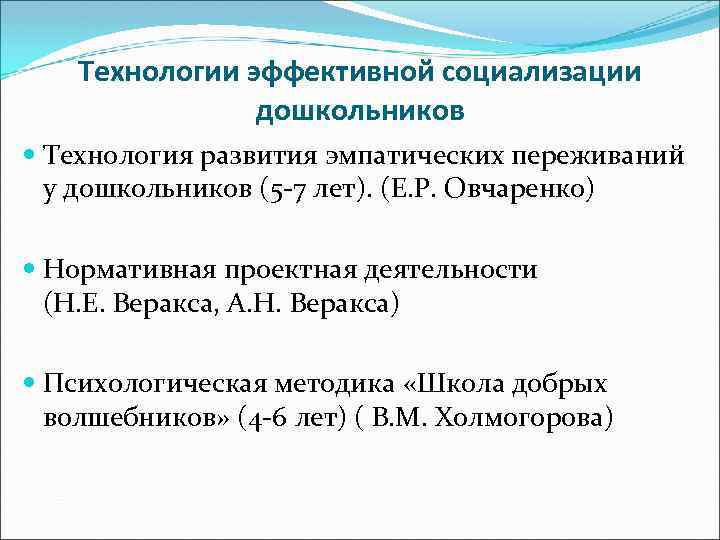 Технологии эффективной социализации дошкольников

Технология развития эмпатических переживаний у дошкольников (5-7 лет). (Е.Р. Овчаренко)

Нормативная проектная деятельности (Н.Е. Веракса, А.Н. Веракса)

Психологическая методика «Школа добрых волшебников» (4-6 лет) ( В.М. Холмогорова)